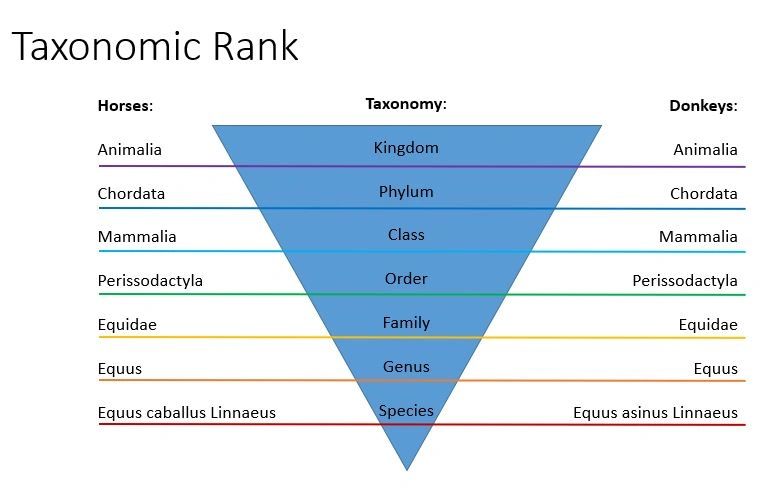 Taxonomic Rank

| Horses: | Taxonomy: | Donkeys: |
|---|---|---|
| Animalia | Kingdom | Animalia |
| Chordata | Phylum | Chordata |
| Mammalia | Class | Mammalia |
| Perissodactyla | Order | Perissodactyla |
| Equidae | Family | Equidae |
| Equus | Genus | Equus |
| Equus caballus Linnaeus | Species | Equus asinus Linnaeus |